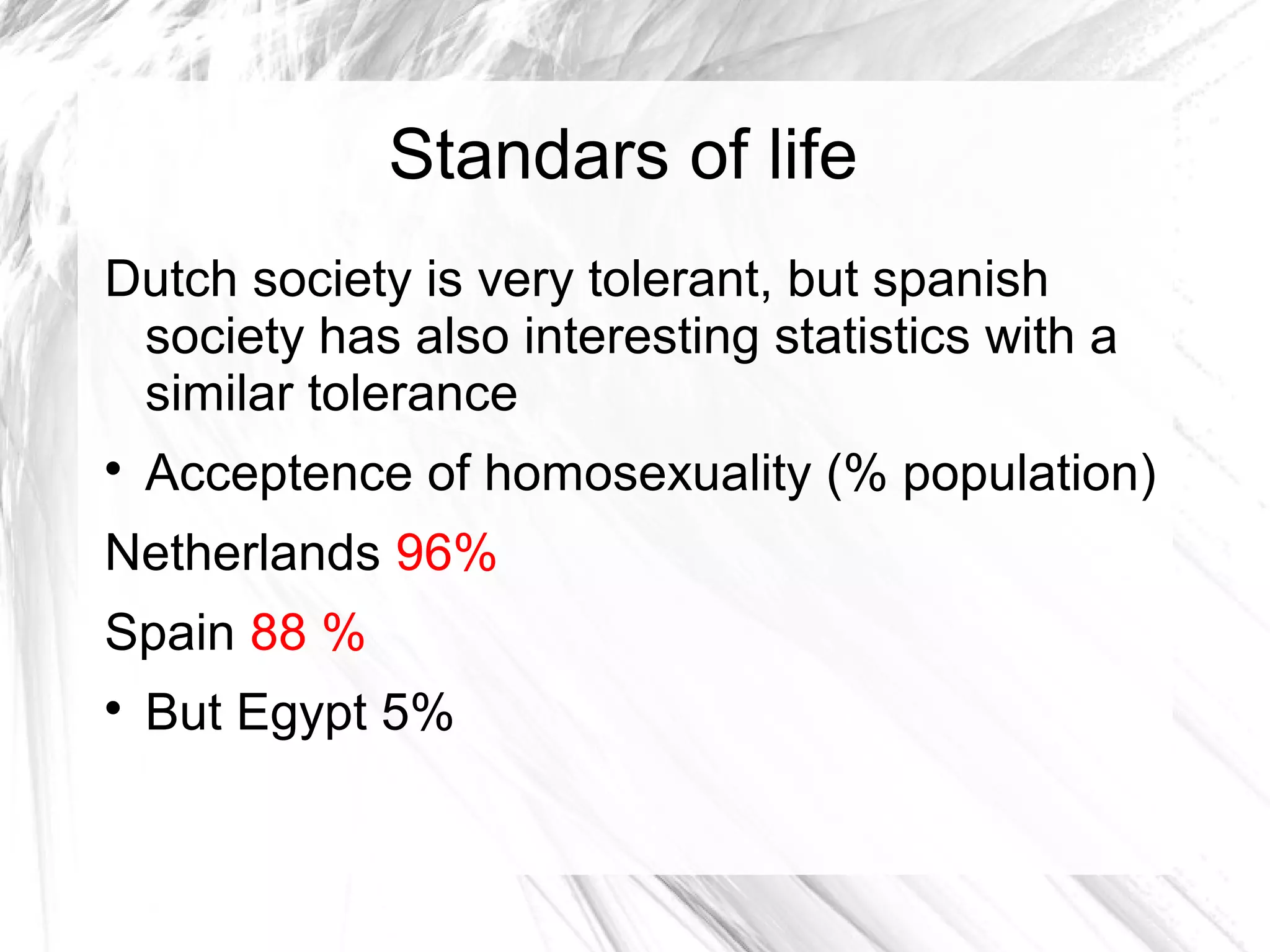 Standars of life

Dutch society is very tolerant, but spanish society has also interesting statistics with a similar tolerance

• Acceptence of homosexuality (% population)

Netherlands 96%

Spain 88 %

• But Egypt 5%